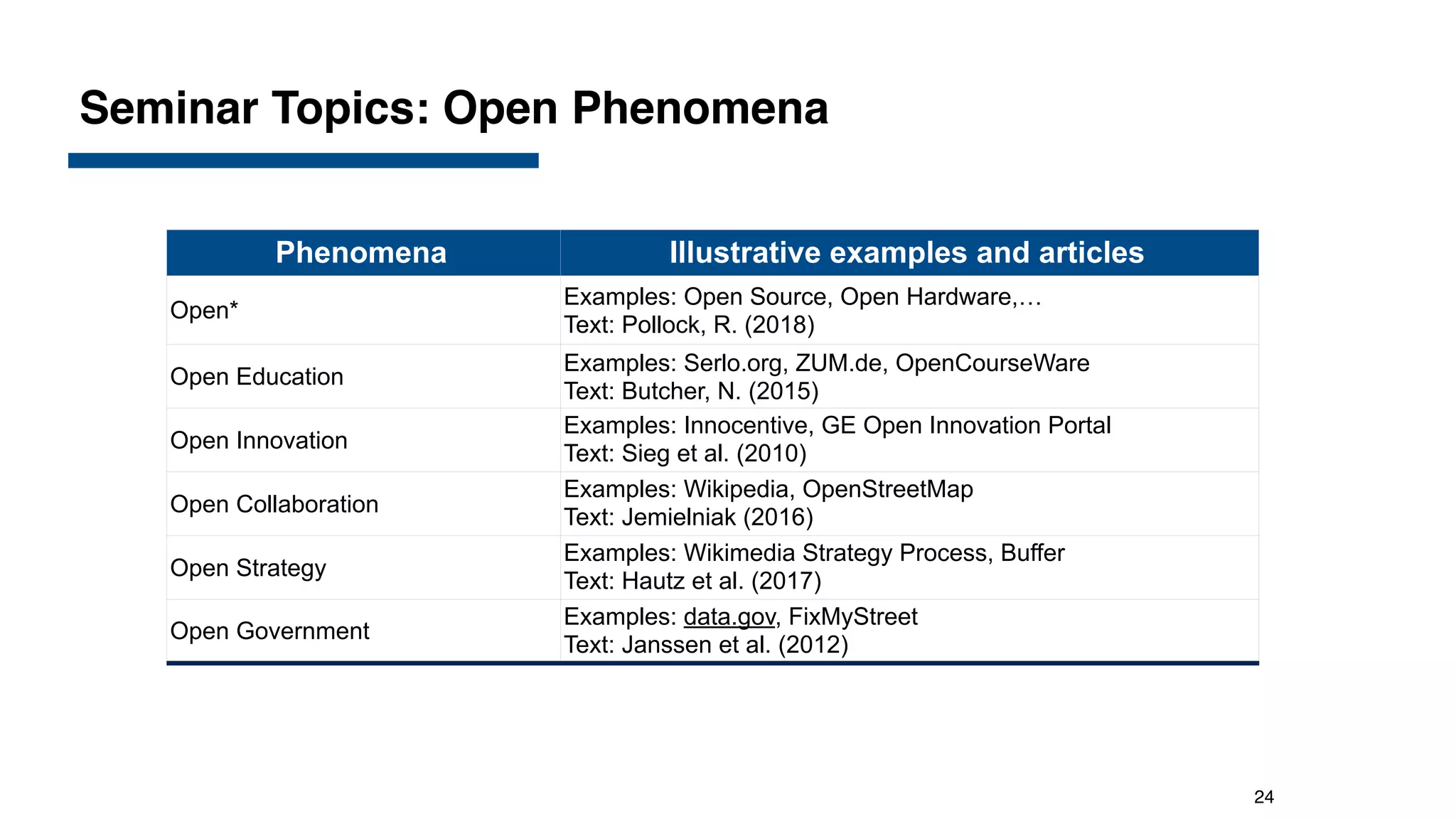 Seminar Topics: Open Phenomena

| Phenomena | Illustrative examples and articles |
|---|---|
| Open* | Examples: Open Source, Open Hardware,… Text: Pollock, R. (2018) |
| Open Education | Examples: Serlo.org, ZUM.de, OpenCourseWare Text: Butcher, N. (2015) |
| Open Innovation | Examples: Innocentive, GE Open Innovation Portal Text: Sieg et al. (2010) |
| Open Collaboration | Examples: Wikipedia, OpenStreetMap Text: Jemielniak (2016) |
| Open Strategy | Examples: Wikimedia Strategy Process, Buffer Text: Hautz et al. (2017) |
| Open Government | Examples: data.gov, FixMyStreet Text: Janssen et al. (2012) |

24